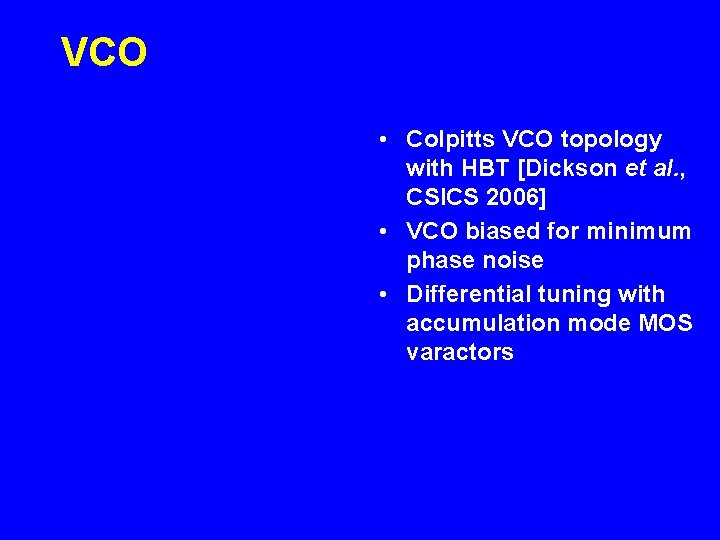 VCO

• Colpitts VCO topology with HBT [Dickson et al., CSICS 2006]
• VCO biased for minimum phase noise
• Differential tuning with accumulation mode MOS varactors